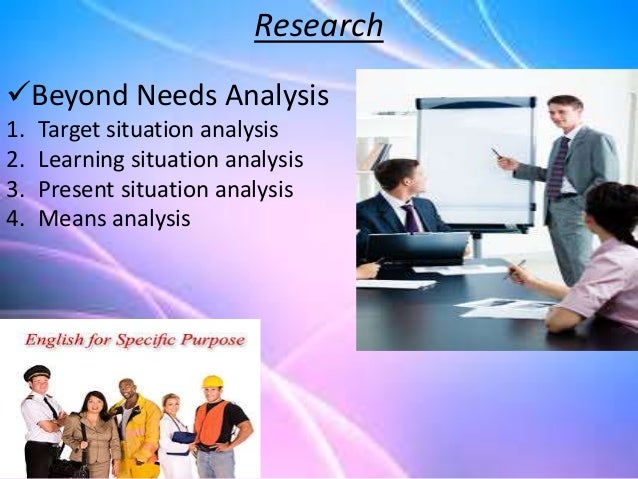 Research

✓Beyond Needs Analysis

1. Target situation analysis
2. Learning situation analysis
3. Present situation analysis
4. Means analysis

English for Specific Purpose